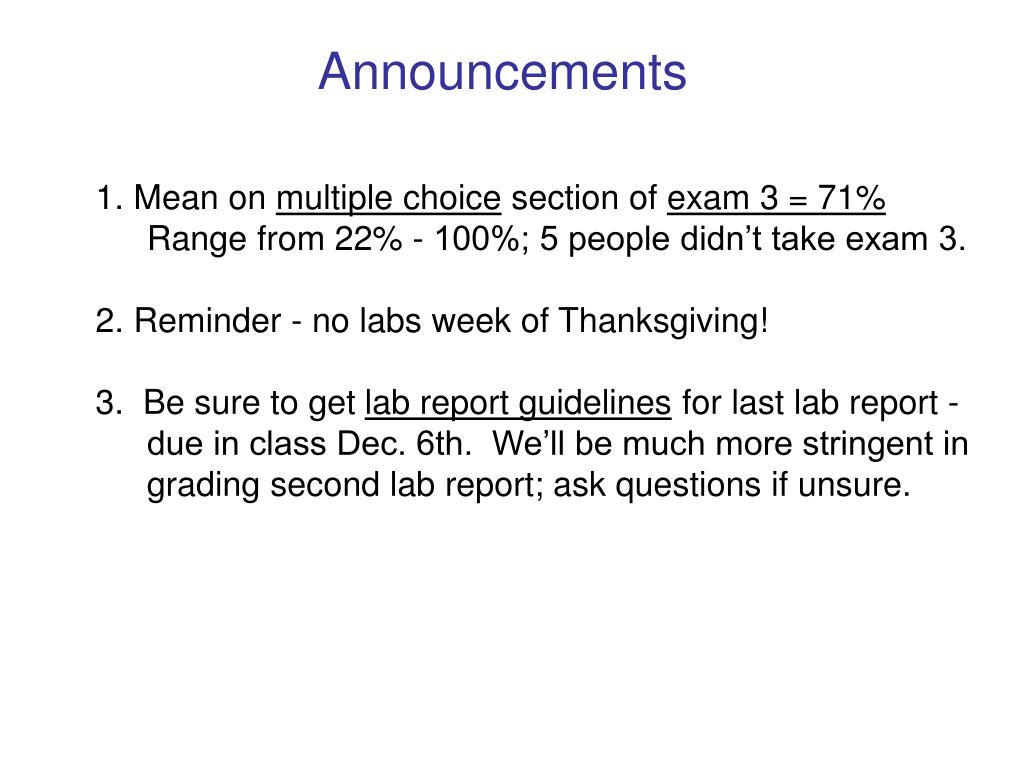 Announcements

1. Mean on multiple choice section of exam 3 = 71%
Range from 22% - 100%; 5 people didn’t take exam 3.

2. Reminder - no labs week of Thanksgiving!

3. Be sure to get lab report guidelines for last lab report - due in class Dec. 6th. We’ll be much more stringent in grading second lab report; ask questions if unsure.